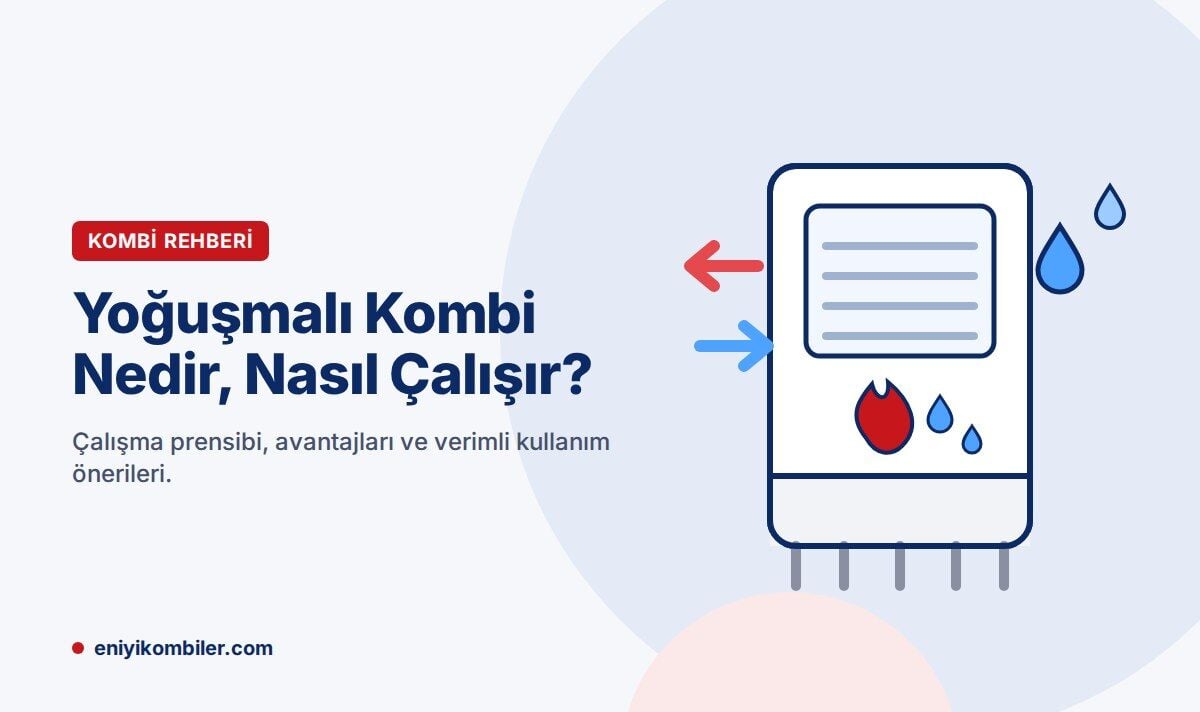 KOMBİ REHBERİ

Yoğuşmalı Kombi Nedir, Nasıl Çalışır?

Çalışma prensibi, avantajları ve verimli kullanım önerileri.

eniyikombiler.com